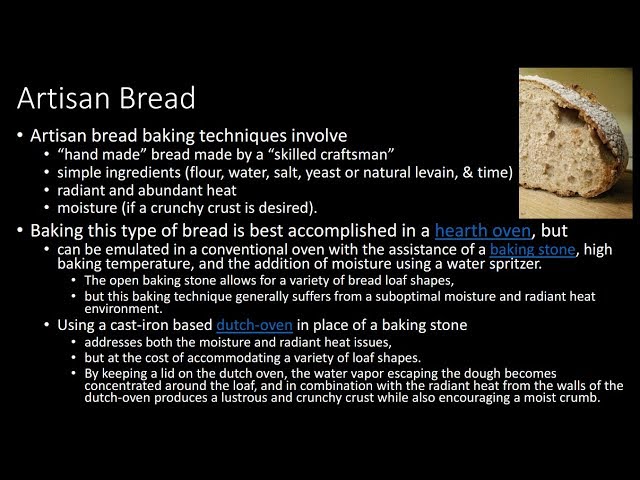 Artisan Bread

• Artisan bread baking techniques involve
  • “hand made” bread made by a “skilled craftsman”
  • simple ingredients (flour, water, salt, yeast or natural levain, & time)
  • radiant and abundant heat
  • moisture (if a crunchy crust is desired).
• Baking this type of bread is best accomplished in a hearth oven, but
  • can be emulated in a conventional oven with the assistance of a baking stone, high baking temperature, and the addition of moisture using a water spritzer.
    • The open baking stone allows for a variety of bread loaf shapes,
    • but this baking technique generally suffers from a suboptimal moisture and radiant heat environment.
  • Using a cast-iron based dutch-oven in place of a baking stone
    • addresses both the moisture and radiant heat issues,
    • but at the cost of accommodating a variety of loaf shapes.
    • By keeping a lid on the dutch oven, the water vapor escaping the dough becomes concentrated around the loaf, and in combination with the radiant heat from the walls of the dutch-oven produces a lustrous and crunchy crust while also encouraging a moist crumb.